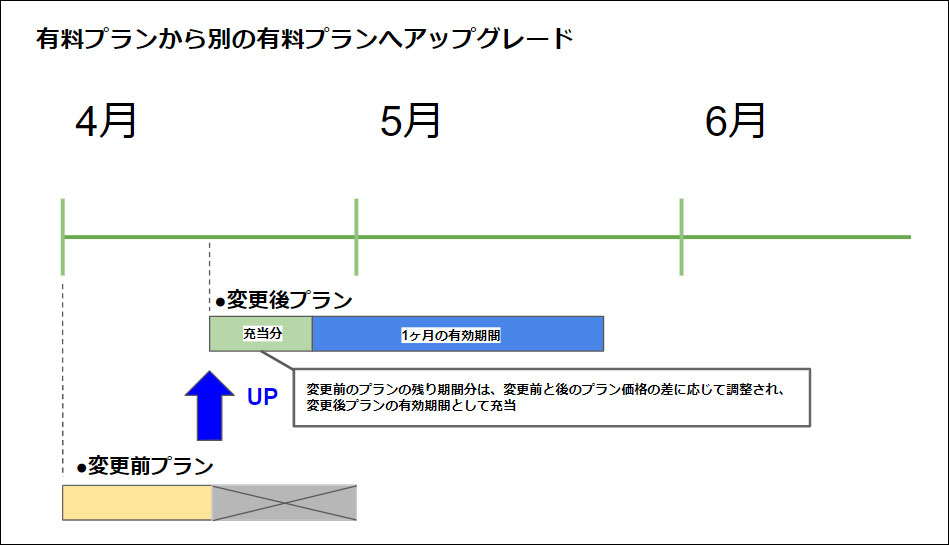 有料プランから別の有料プランへアップグレード

4月

5月

6月

●変更後プラン

充当分

1ヶ月の有効期間

UP

変更前のプランの残り期間分は、変更前と後のプラン価格の差に応じて調整され、変更後プランの有効期間として充当

●変更前プラン